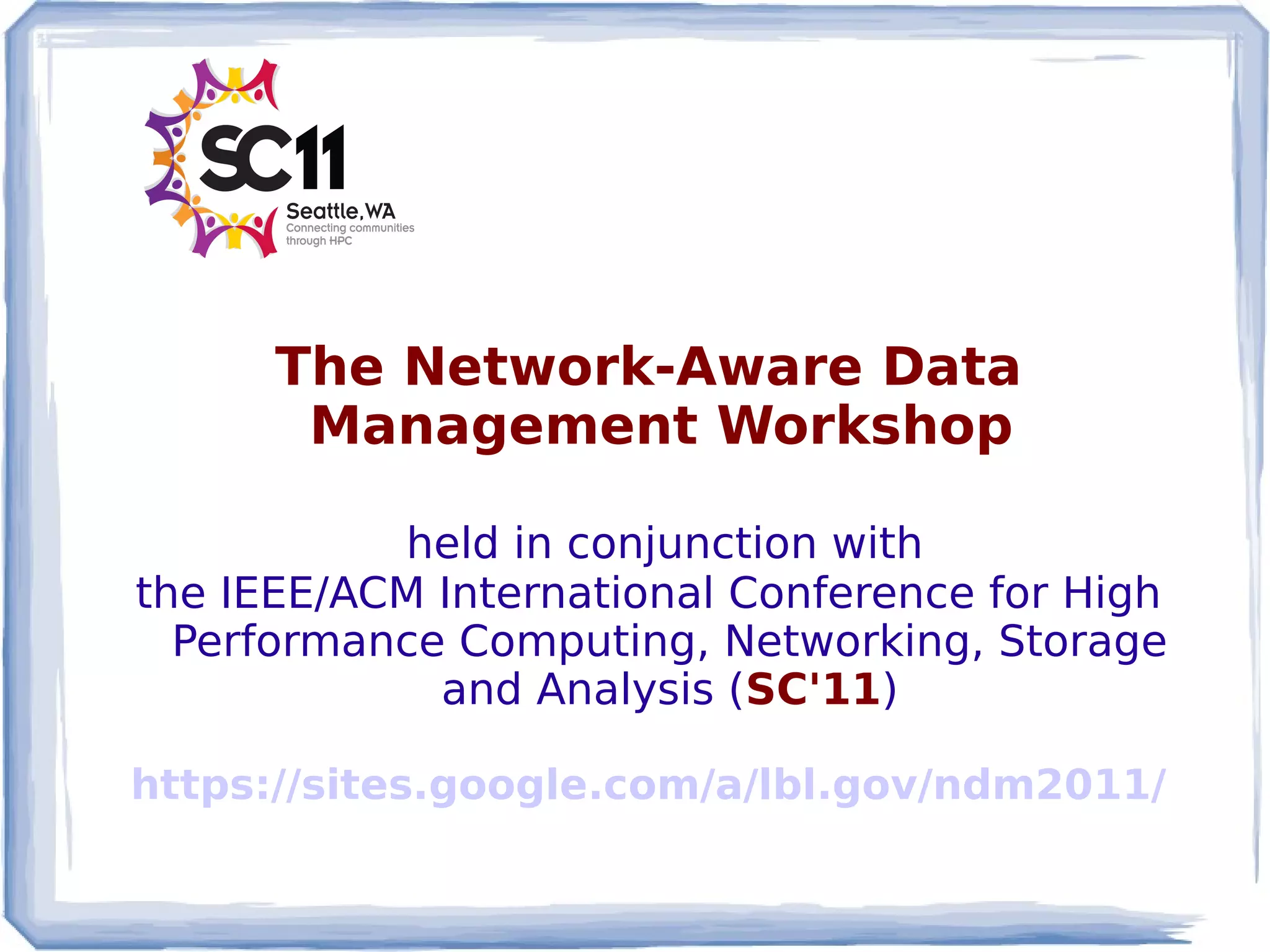 SC11
Seattle, WA
Connecting communities through HPC

The Network-Aware Data Management Workshop

held in conjunction with the IEEE/ACM International Conference for High Performance Computing, Networking, Storage and Analysis (SC'11)

https://sites.google.com/a/lbl.gov/ndm2011/